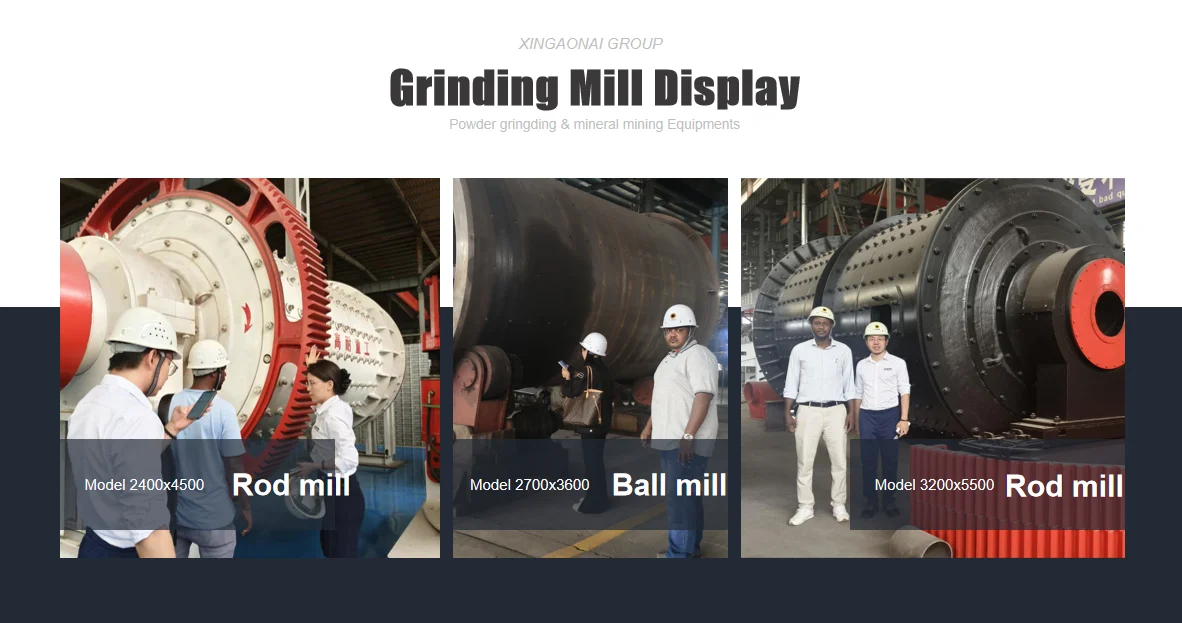 XINGAONAI GROUP

Grinding Mill Display

Powder gringding & mineral mining Equipments

Model 2400x4500 Rod mill

Model 2700x3600 Ball mill

Model 3200x5500 Rod mill